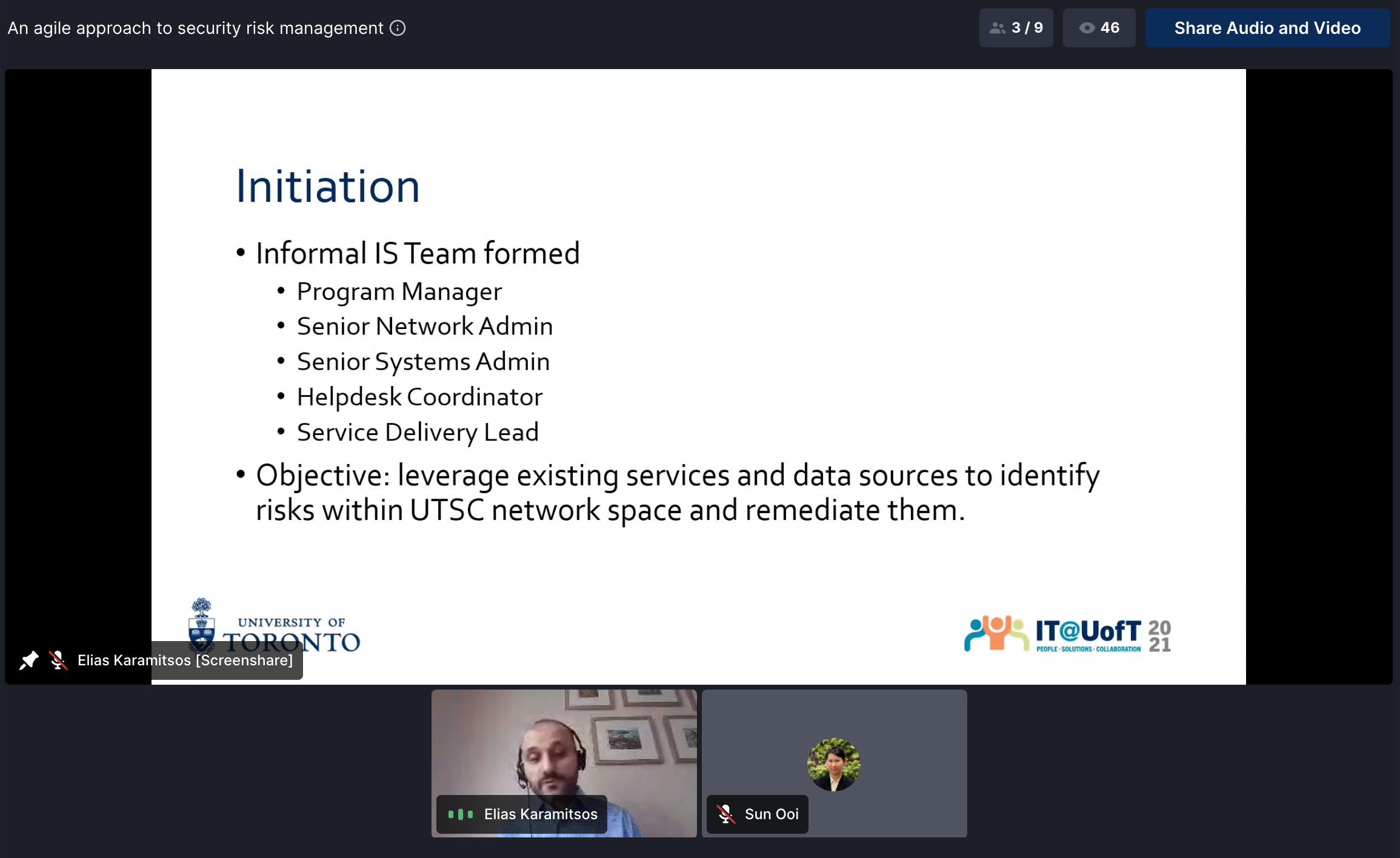 An agile approach to security risk management

3 / 9

46

Share Audio and Video

Initiation

• Informal IS Team formed
  • Program Manager
  • Senior Network Admin
  • Senior Systems Admin
  • Helpdesk Coordinator
  • Service Delivery Lead
• Objective: leverage existing services and data sources to identify risks within UTSC network space and remediate them.

UNIVERSITY OF TORONTO

IT@UofT 20 21
PEOPLE · SOLUTIONS · COLLABORATION

Elias Karamitsos [Screenshare]

Elias Karamitsos

Sun Ooi